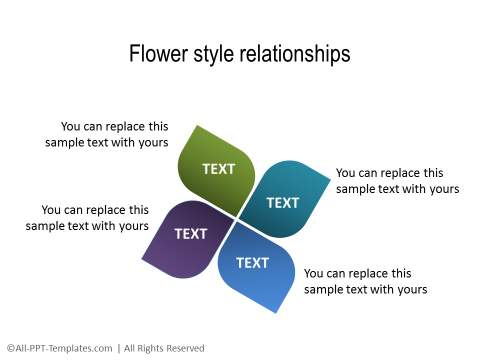 Flower style relationships

You can replace this sample text with yours

TEXT

TEXT

You can replace this sample text with yours

You can replace this sample text with yours

TEXT

TEXT

You can replace this sample text with yours

©All-PPT-Templates.com | All Rights Reserved